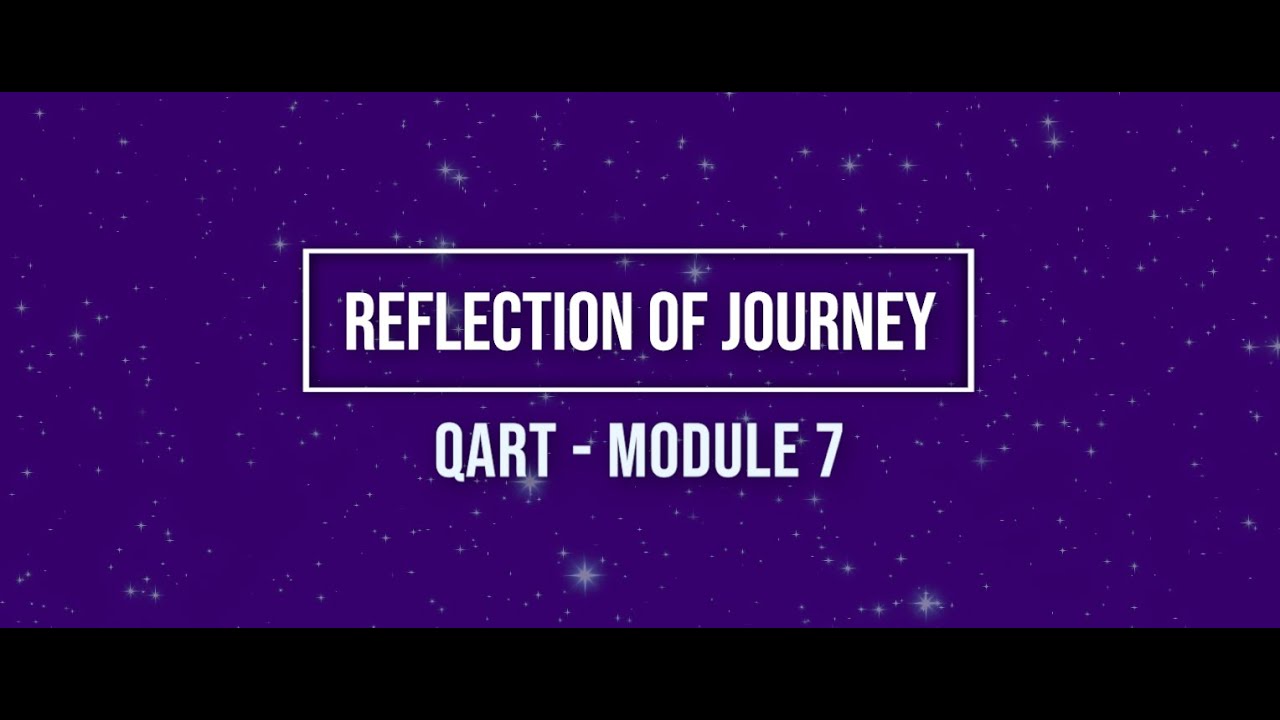 REFLECTION OF JOURNEY

QART - MODULE 7